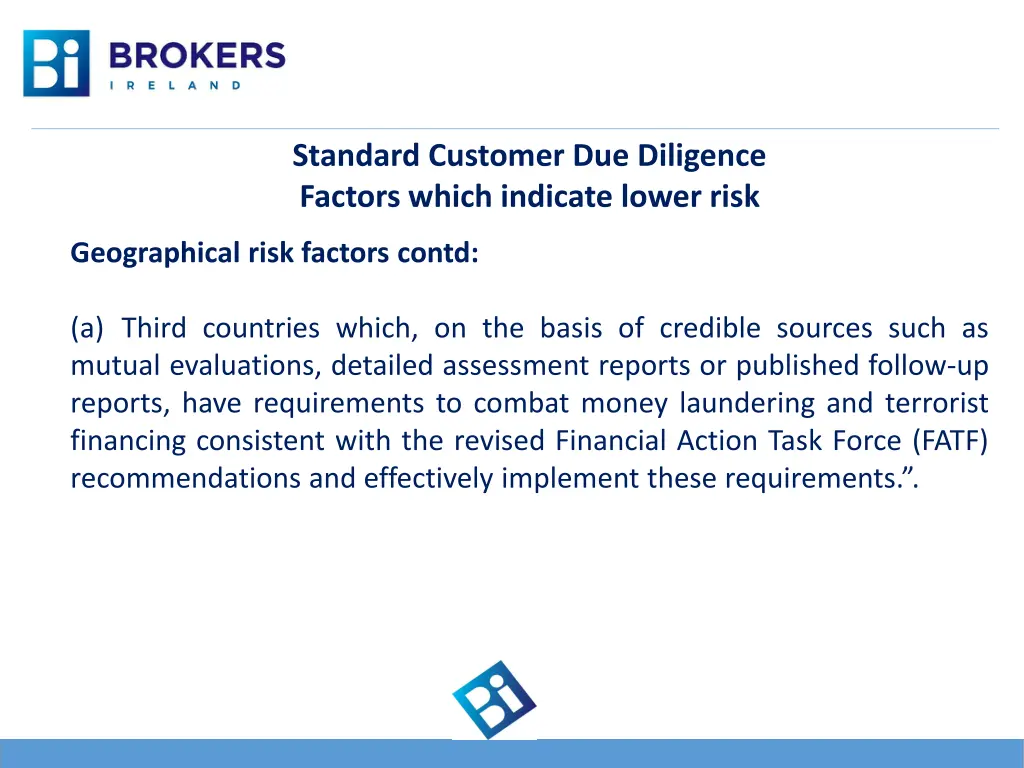 Bi BROKERS IRELAND

Standard Customer Due Diligence
Factors which indicate lower risk

Geographical risk factors contd:

(a) Third countries which, on the basis of credible sources such as mutual evaluations, detailed assessment reports or published follow-up reports, have requirements to combat money laundering and terrorist financing consistent with the revised Financial Action Task Force (FATF) recommendations and effectively implement these requirements.”.

Bi